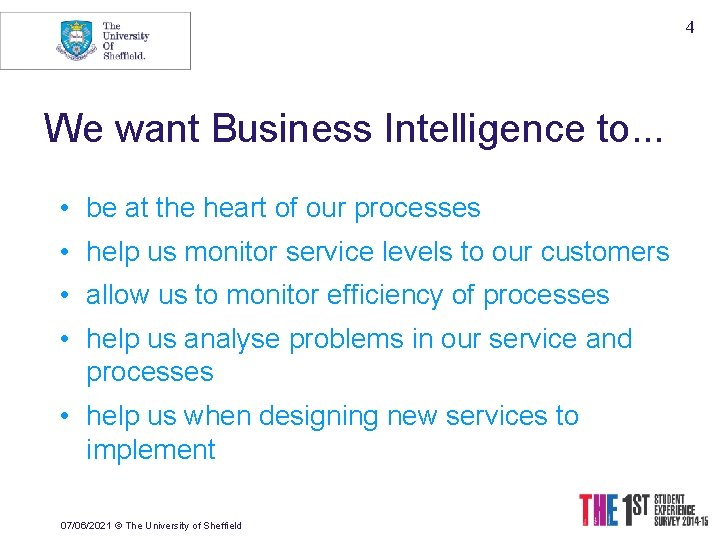 The University Of Sheffield.

4

We want Business Intelligence to...

• be at the heart of our processes
• help us monitor service levels to our customers
• allow us to monitor efficiency of processes
• help us analyse problems in our service and processes
• help us when designing new services to implement

07/06/2021 © The University of Sheffield

THE 1ST STUDENT EXPERIENCE SURVEY 2014-15